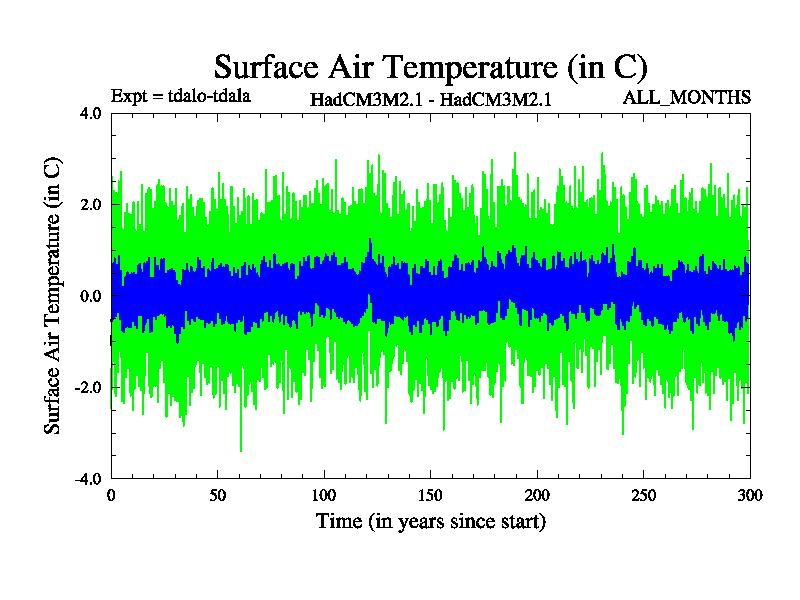 Surface Air Temperature (in C)

Expt = tdalo-tdala

HadCM3M2.1 - HadCM3M2.1

ALL_MONTHS

Surface Air Temperature (in C)

4.0

2.0

0.0

-2.0

-4.0

0

50

100

150

200

250

300

Time (in years since start)